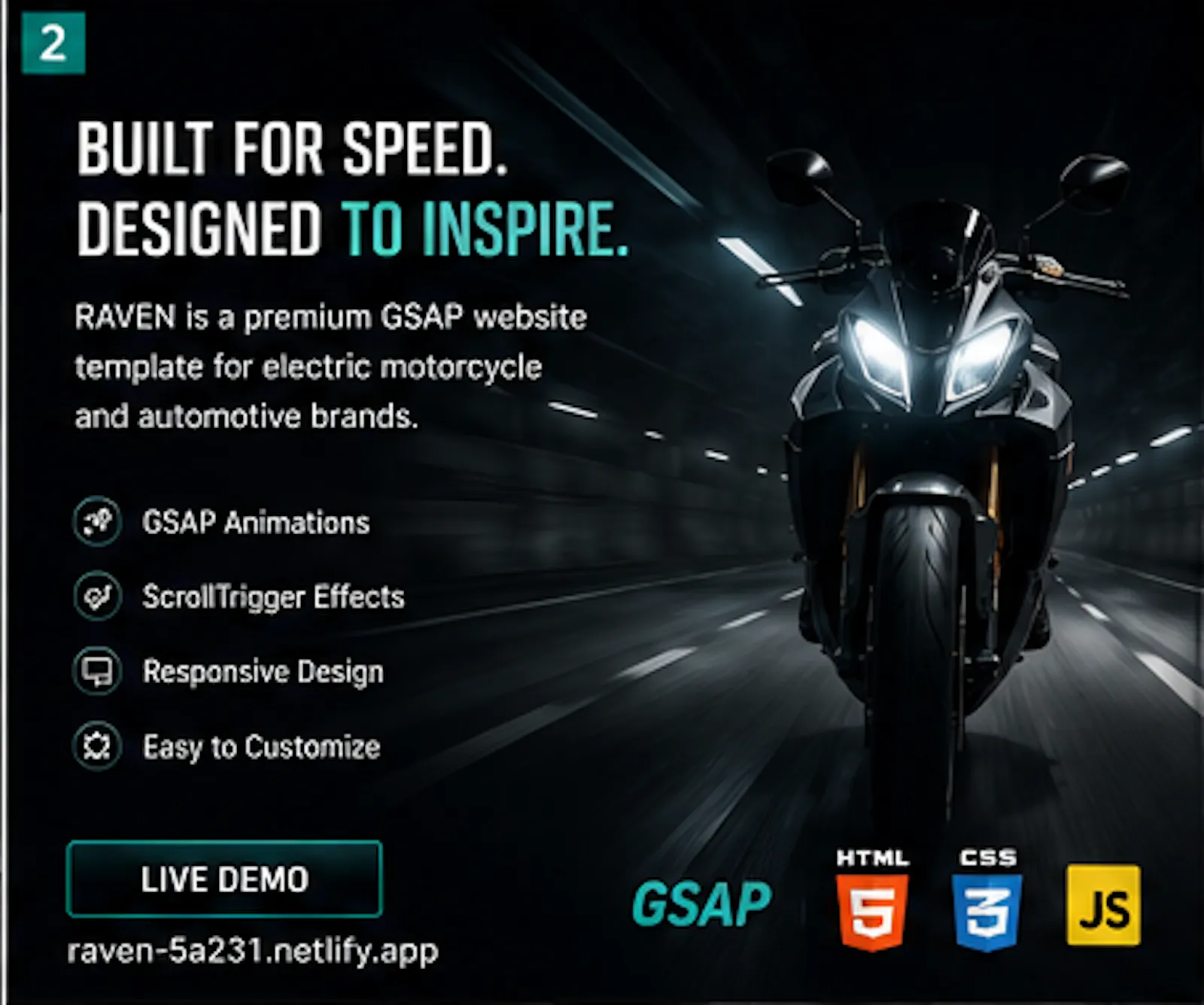 2

BUILT FOR SPEED.
DESIGNED TO INSPIRE.

RAVEN is a premium GSAP website template for electric motorcycle and automotive brands.

GSAP Animations

ScrollTrigger Effects

Responsive Design

Easy to Customize

LIVE DEMO

raven-5a231.netlify.app

GSAP

HTML
5

CSS
3

JS